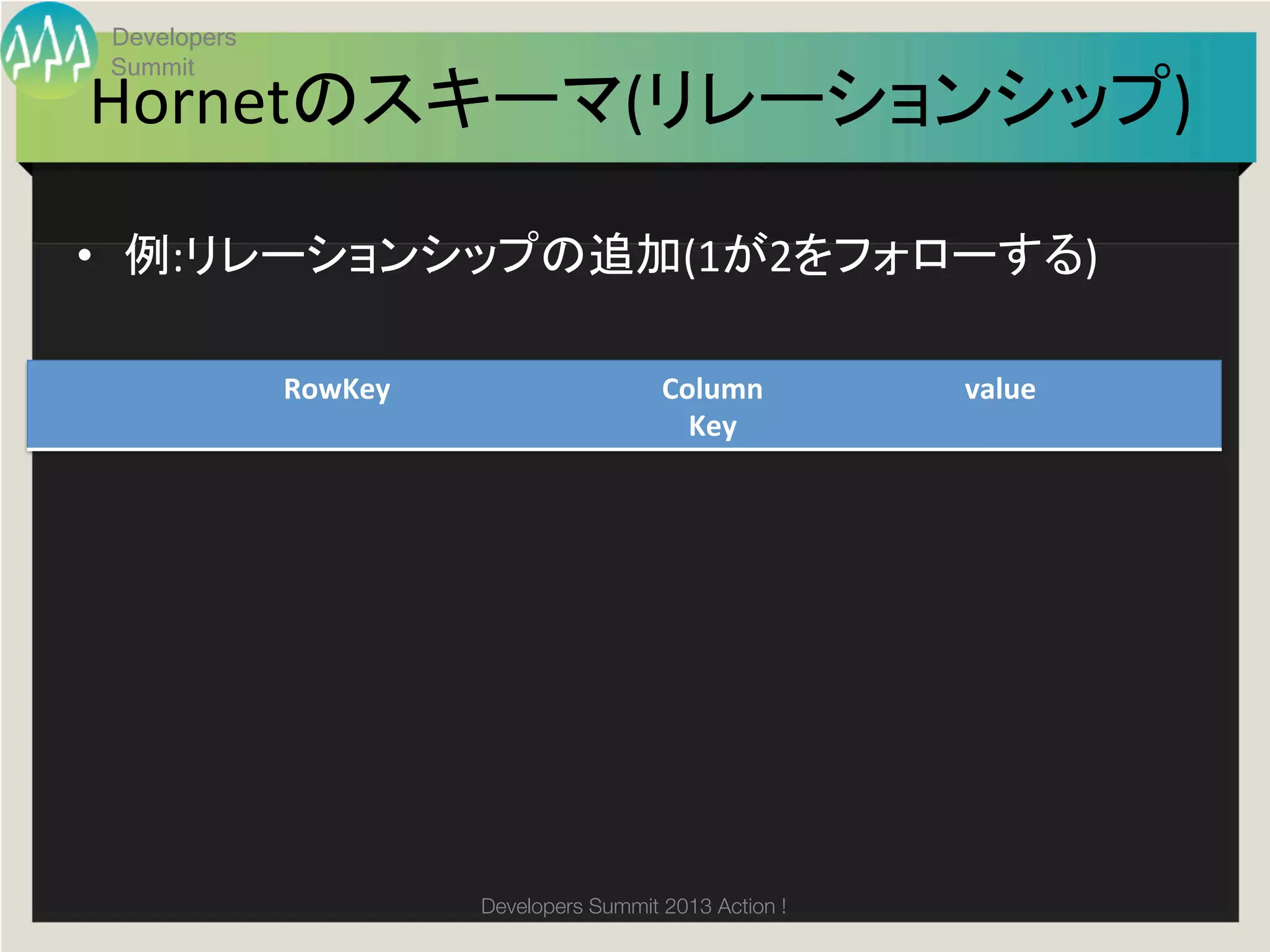 Developers Summit

Hornetのスキーマ(リレーションシップ)

• 例:リレーションシップの追加(1が2をフォローする)

| RowKey | Column Key | value |
|---|---|---|

Developers Summit 2013 Action !